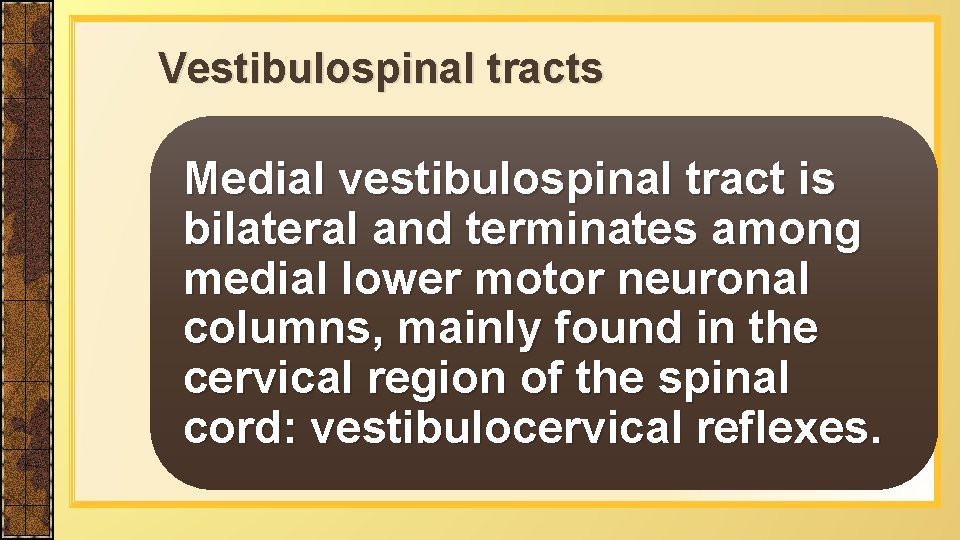 Vestibulospinal tracts

Medial vestibulospinal tract is bilateral and terminates among medial lower motor neuronal columns, mainly found in the cervical region of the spinal cord: vestibulocervical reflexes.